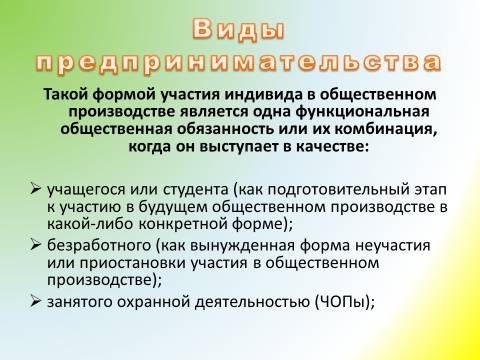 Виды предпринимательства

Такой формой участия индивида в общественном производстве является одна функциональная общественная обязанность или их комбинация, когда он выступает в качестве:

➢ учащегося или студента (как подготовительный этап к участию в будущем общественном производстве в какой-либо конкретной форме);
➢ безработного (как вынужденная форма неучастия или приостановки участия в общественном производстве);
➢ занятого охранной деятельностью (ЧОПы);